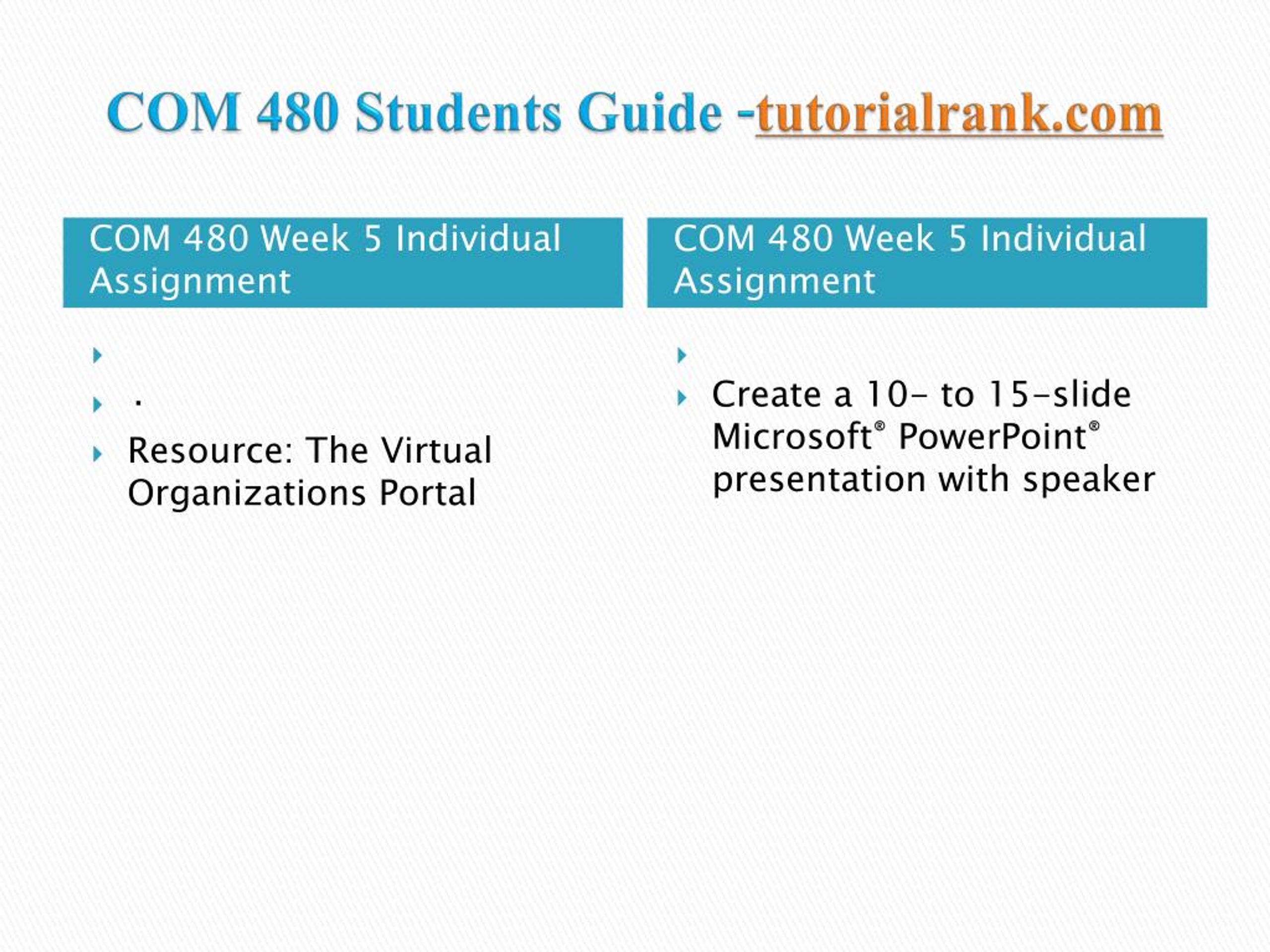 COM 480 Students Guide -tutorialrank.com

COM 480 Week 5 Individual Assignment

.

Resource: The Virtual Organizations Portal

COM 480 Week 5 Individual Assignment

Create a 10- to 15-slide Microsoft® PowerPoint® presentation with speaker